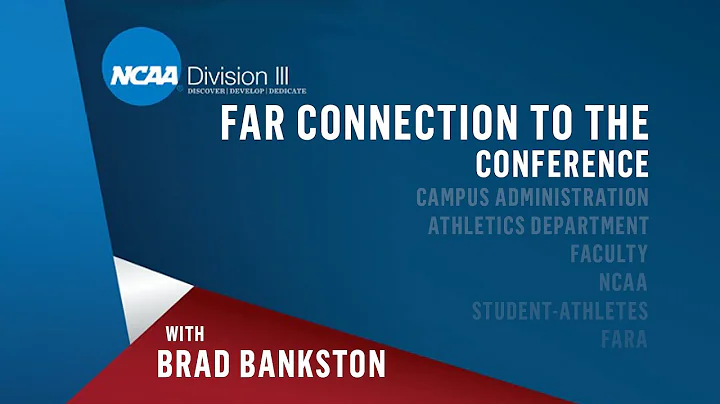 NCAA Division III
DISCOVER | DEVELOP | DEDICATE

FAR CONNECTION TO THE CONFERENCE

CAMPUS ADMINISTRATION
ATHLETICS DEPARTMENT
FACULTY
NCAA
STUDENT-ATHLETES
FARA

WITH
BRAD BANKSTON